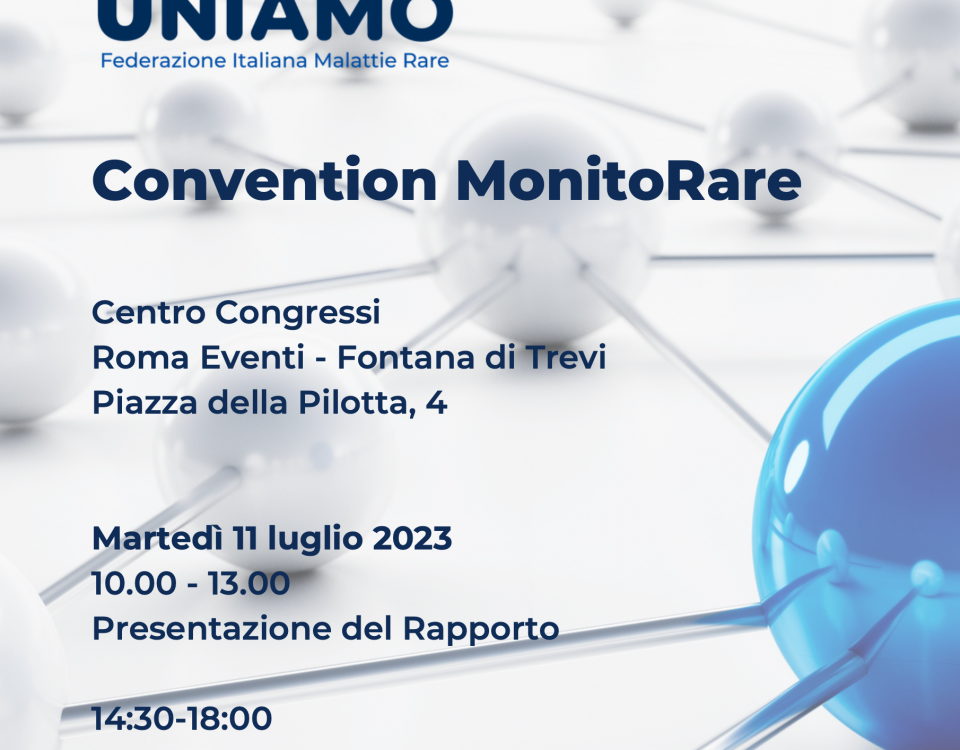 UNIAMO
Federazione Italiana Malattie Rare

Convention MonitoRare

Centro Congressi
Roma Eventi - Fontana di Trevi
Piazza della Pilotta, 4

Martedì 11 luglio 2023
10.00 - 13.00
Presentazione del Rapporto

14:30-18:00